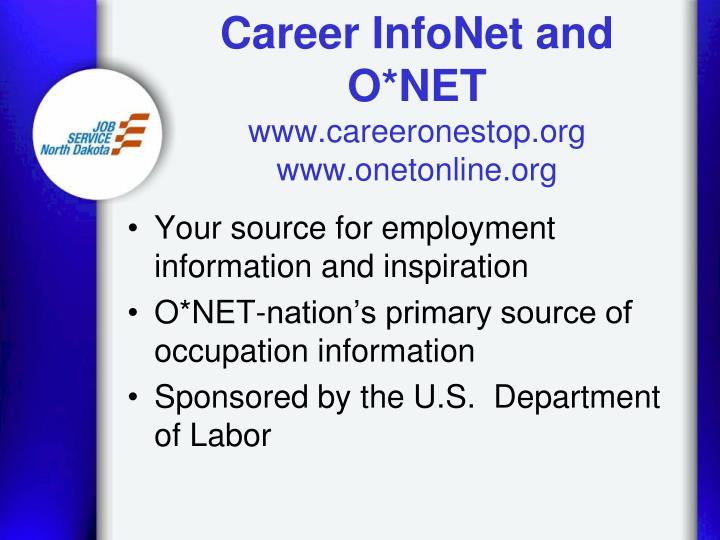 JOB SERVICE North Dakota

Career InfoNet and O*NET
www.careeronestop.org
www.onetonline.org

• Your source for employment information and inspiration
• O*NET-nation's primary source of occupation information
• Sponsored by the U.S.  Department of Labor